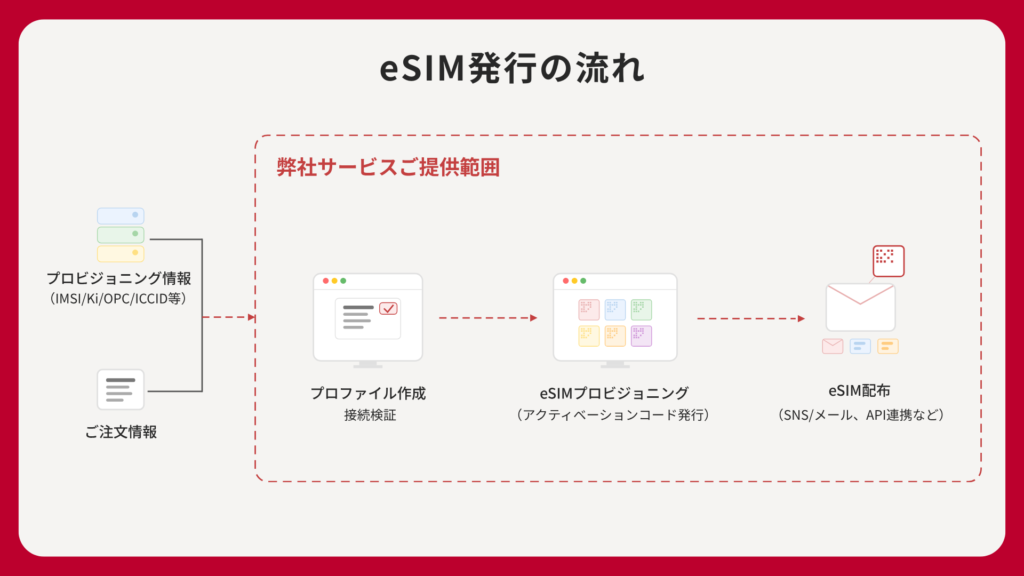 eSIM発行の流れ

弊社サービスご提供範囲

プロビジョニング情報
（IMSI/Ki/OPC/ICCID等）

ご注文情報

プロファイル作成
接続検証

eSIMプロビジョニング
（アクティベーションコード発行）

eSIM配布
（SNS/メール、API連携など）